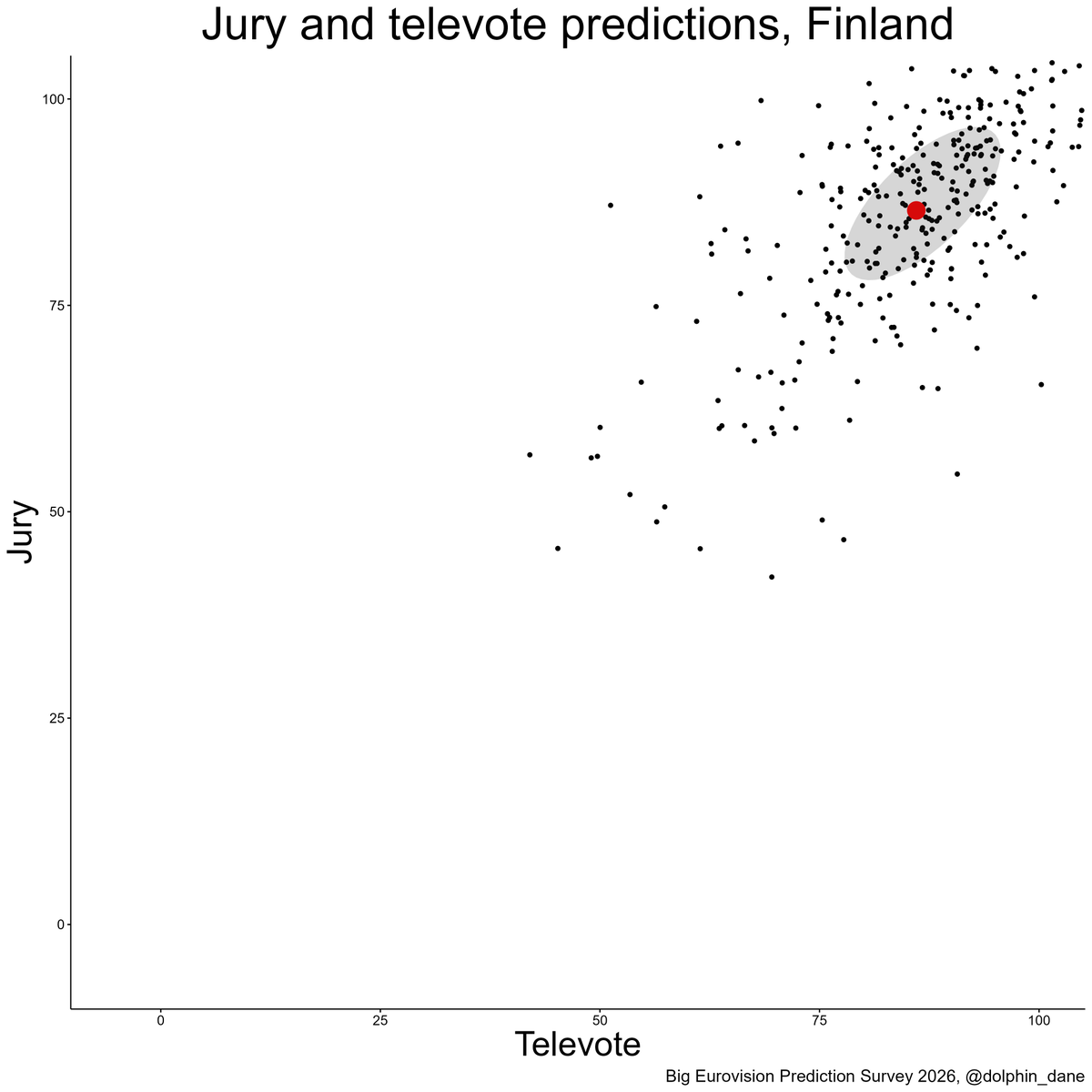 Jury and televote predictions, Finland

Jury

100

75

50

25

0

0

25

50

75

100

Televote

Big Eurovision Prediction Survey 2026, @dolphin_dane